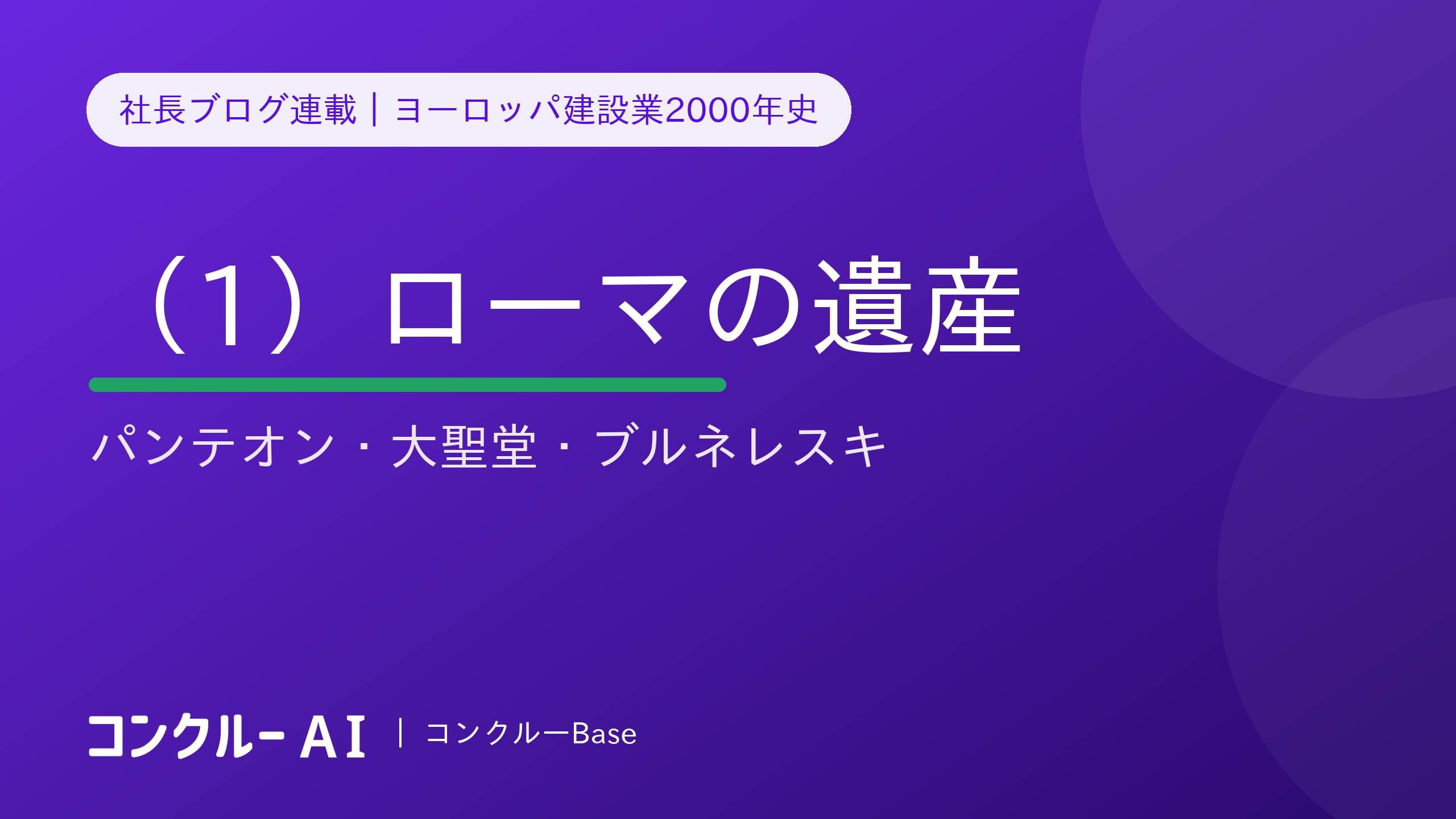 社長ブログ連載｜ヨーロッパ建設業2000年史

（1）ローマの遺産

パンテオン・大聖堂・ブルネレスキ

コンクルー AI | コンクルーBase